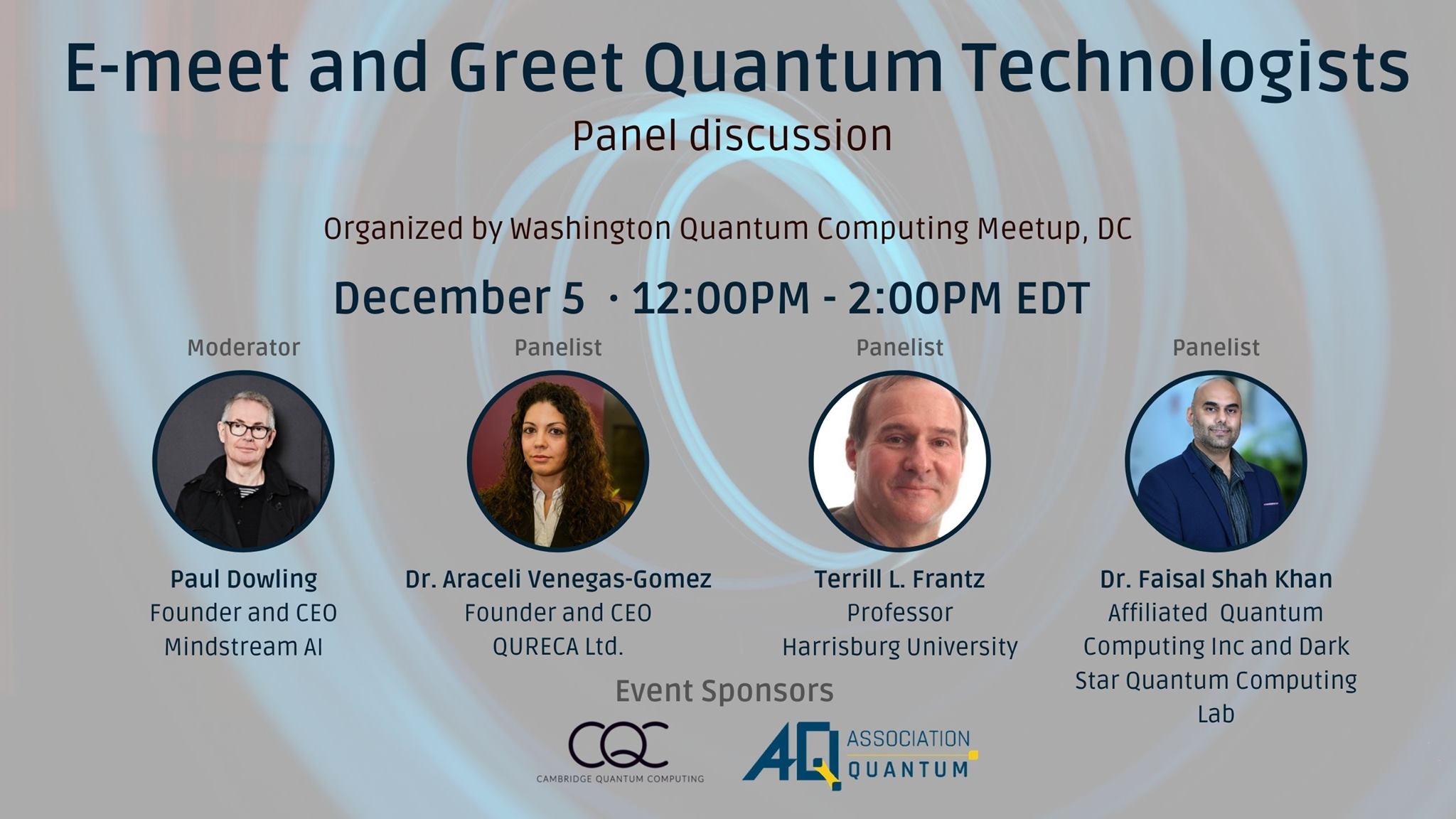 E-meet and Greet Quantum Technologists

Panel discussion

Organized by Washington Quantum Computing Meetup, DC

December 5 · 12:00PM - 2:00PM EDT

Moderator

Paul Dowling
Founder and CEO
Mindstream AI

Panelist

Dr. Araceli Venegas-Gomez
Founder and CEO
QURECA Ltd.

Panelist

Terrill L. Frantz
Professor
Harrisburg University

Panelist

Dr. Faisal Shah Khan
Affiliated Quantum Computing Inc and Dark Star Quantum Computing Lab

Event Sponsors

CQC
CAMBRIDGE QUANTUM COMPUTING

AQ ASSOCIATION QUANTUM